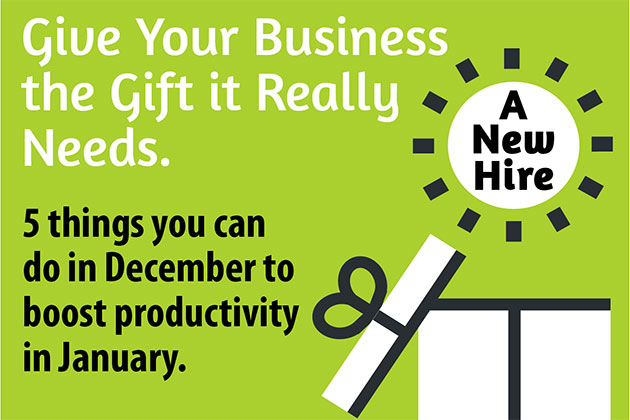 Give Your Business the Gift it Really Needs.

5 things you can do in December to boost productivity in January.

A New Hire